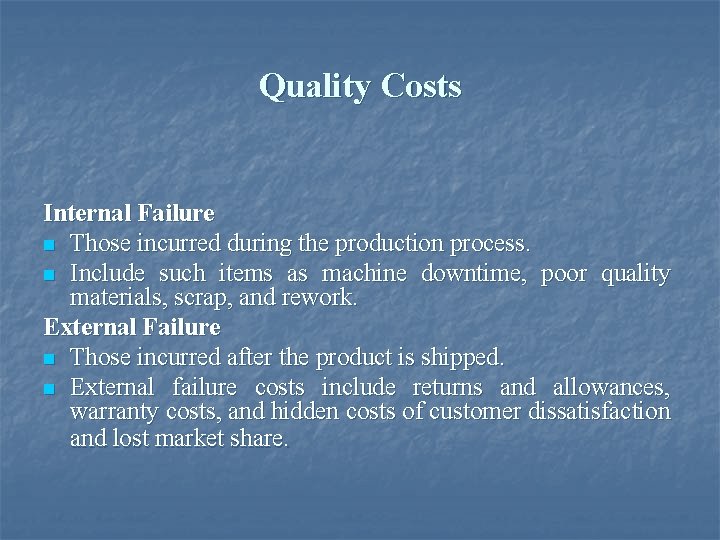 Quality Costs

Internal Failure

- Those incurred during the production process.
- Include such items as machine downtime, poor quality materials, scrap, and rework.

External Failure

- Those incurred after the product is shipped.
- External failure costs include returns and allowances, warranty costs, and hidden costs of customer dissatisfaction and lost market share.